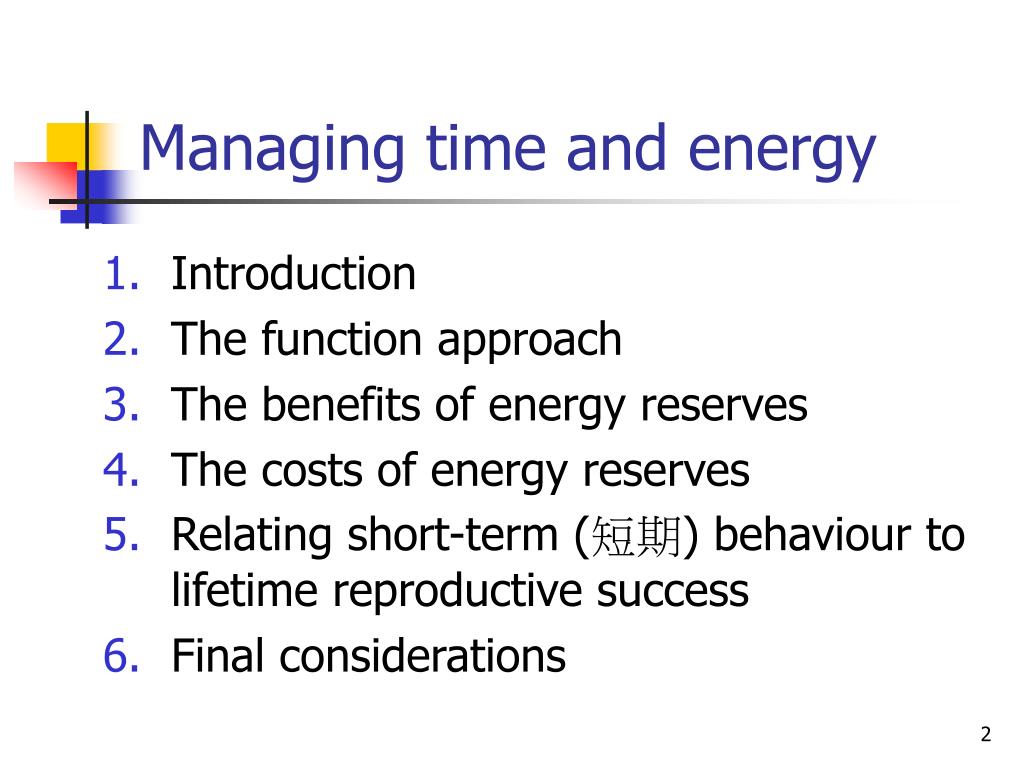 Managing time and energy

1. Introduction
2. The function approach
3. The benefits of energy reserves
4. The costs of energy reserves
5. Relating short-term (短期) behaviour to lifetime reproductive success
6. Final considerations

2